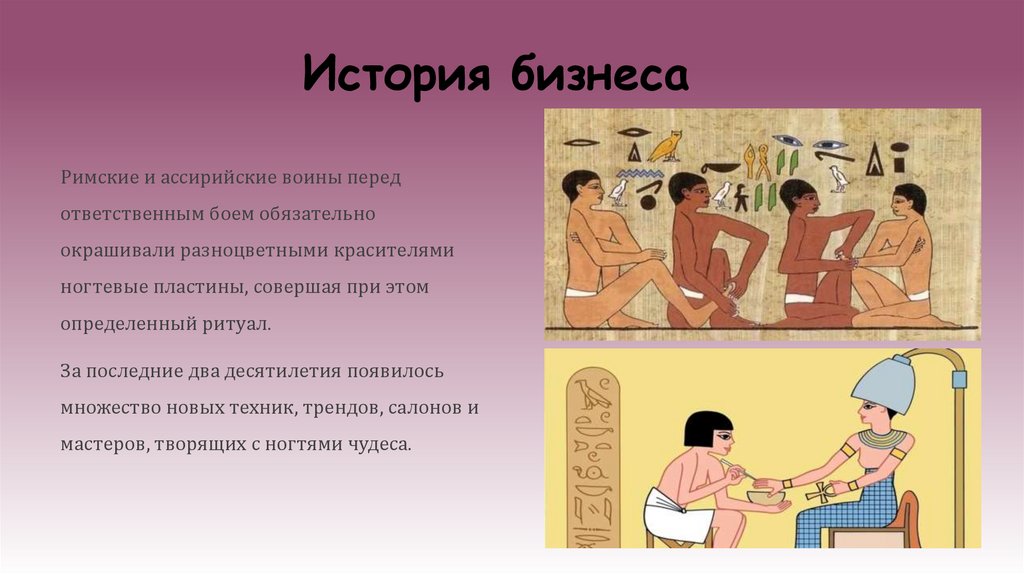 История бизнеса

Римские и ассирийские воины перед ответственным боем обязательно окрашивали разноцветными красителями ногтевые пластины, совершая при этом определенный ритуал.

За последние два десятилетия появилось множество новых техник, трендов, салонов и мастеров, творящих с ногтями чудеса.